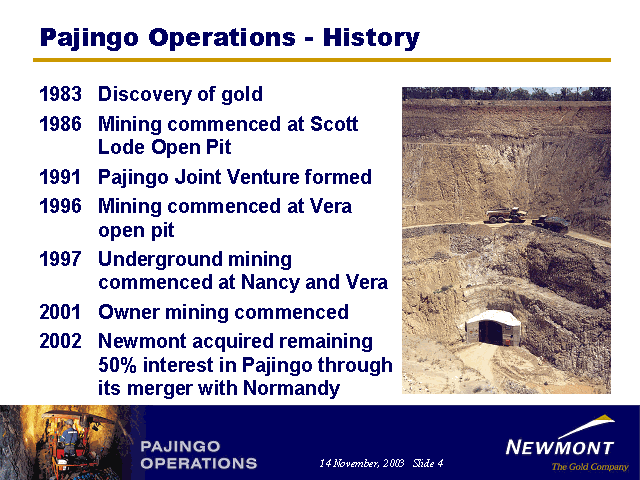 Pajingo Operations - History

1983 Discovery of gold

1986 Mining commenced at Scott Lode Open Pit

1991 Pajingo Joint Venture formed

1996 Mining commenced at Vera open pit

1997 Underground mining commenced at Nancy and Vera

2001 Owner mining commenced

2002 Newmont acquired remaining 50% interest in Pajingo through its merger with Normandy

PAJINGO OPERATIONS

14 November, 2003 Slide 4

NEWMONT
The Gold Company